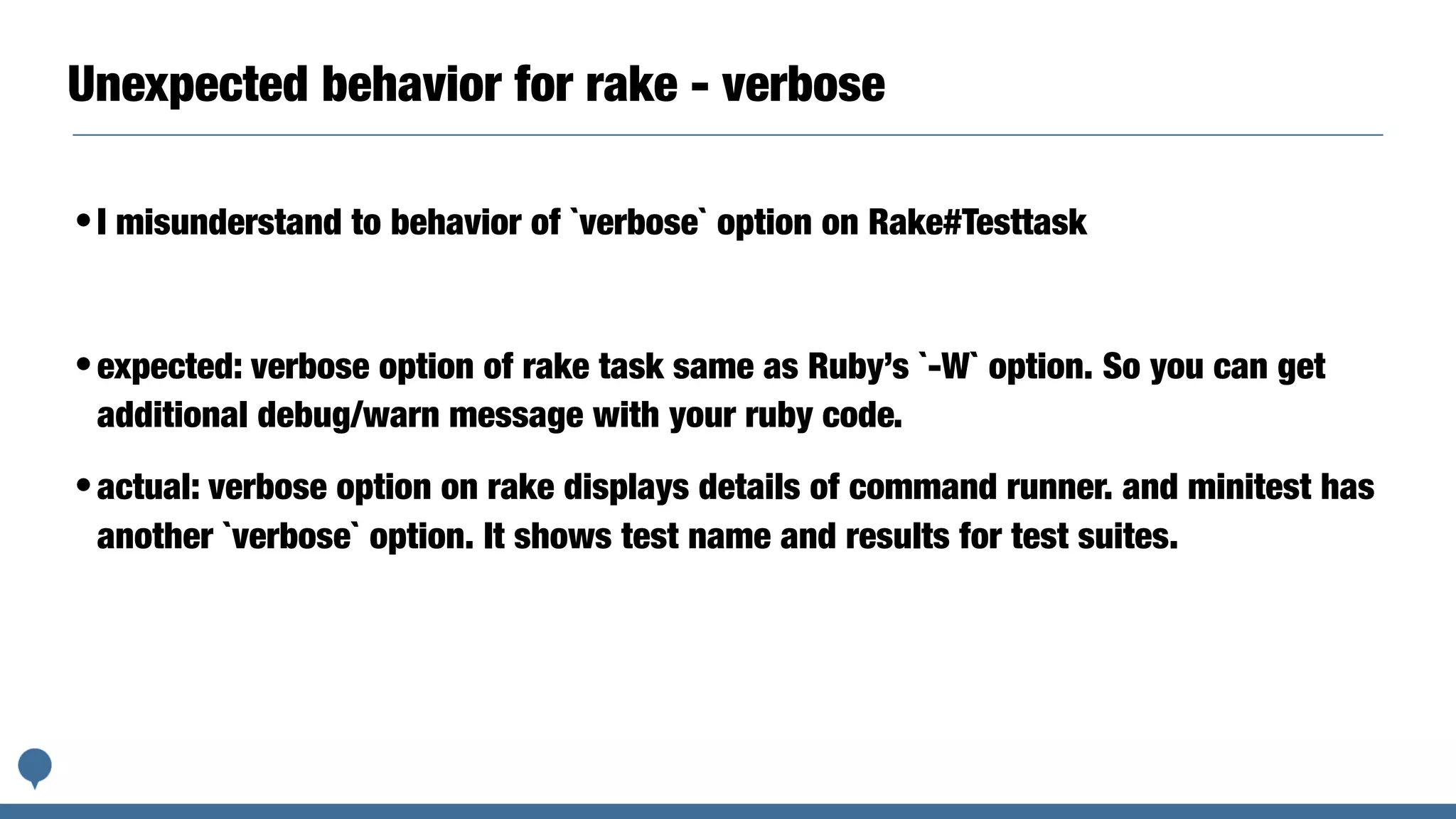 Unexpected behavior for rake - verbose

• I misunderstand to behavior of `verbose` option on Rake#Testtask

• expected: verbose option of rake task same as Ruby's `-W` option. So you can get additional debug/warn message with your ruby code.

• actual: verbose option on rake displays details of command runner. and minitest has another `verbose` option. It shows test name and results for test suites.